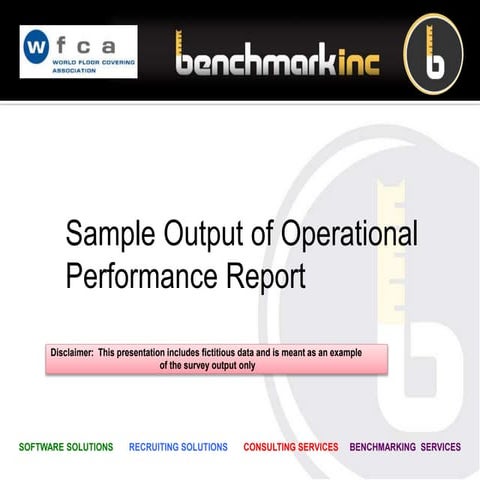 wfca
WORLD FLOOR COVERING ASSOCIATION

benchmarkinc

b

Sample Output of Operational Performance Report

Disclaimer: This presentation includes fictitious data and is meant as an example of the survey output only

SOFTWARE SOLUTIONS RECRUITING SOLUTIONS CONSULTING SERVICES BENCHMARKING SERVICES